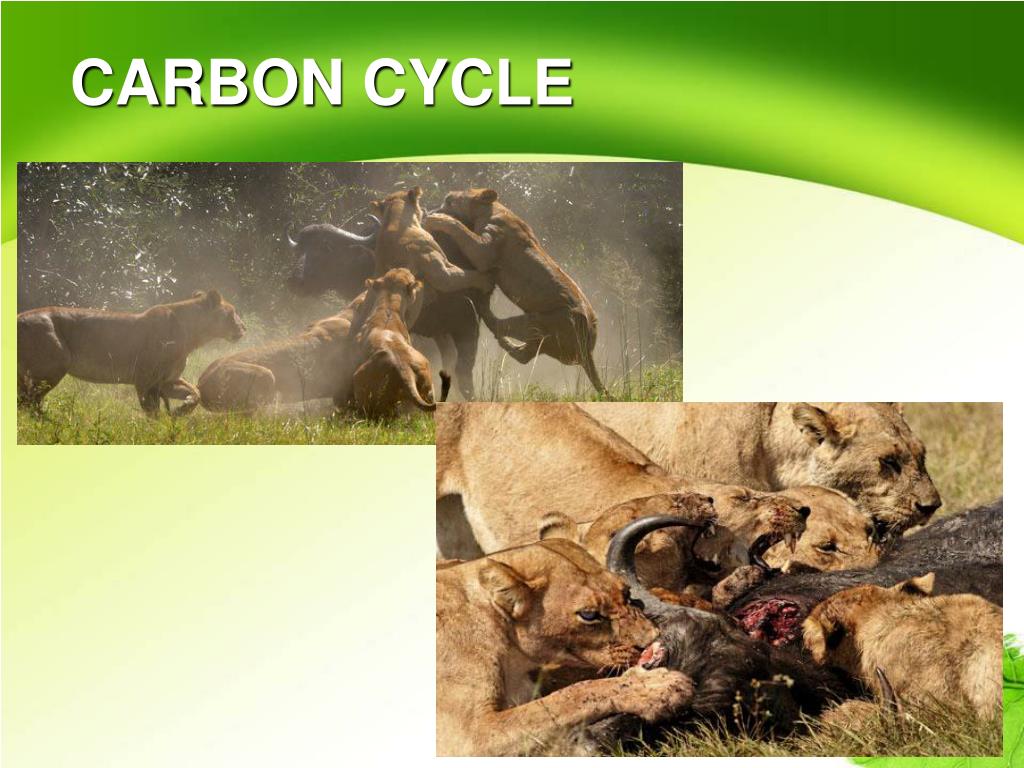 CARBON CYCLE